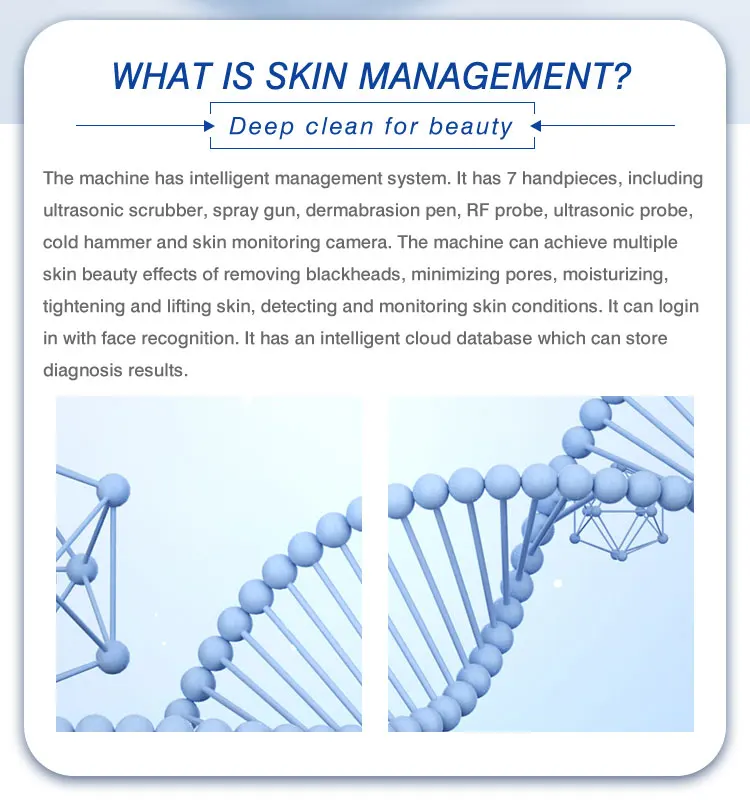 WHAT IS SKIN MANAGEMENT?

Deep clean for beauty

The machine has intelligent management system. It has 7 handpieces, including ultrasonic scrubber, spray gun, dermabrasion pen, RF probe, ultrasonic probe, cold hammer and skin monitoring camera. The machine can achieve multiple skin beauty effects of removing blackheads, minimizing pores, moisturizing, tightening and lifting skin, detecting and monitoring skin conditions. It can login in with face recognition. It has an intelligent cloud database which can store diagnosis results.